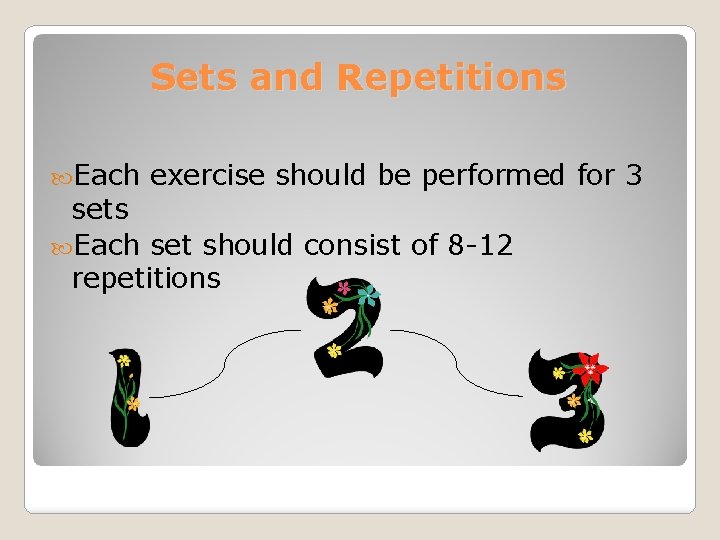 Sets and Repetitions

Each exercise should be performed for 3 sets

Each set should consist of 8-12 repetitions

1

2

3